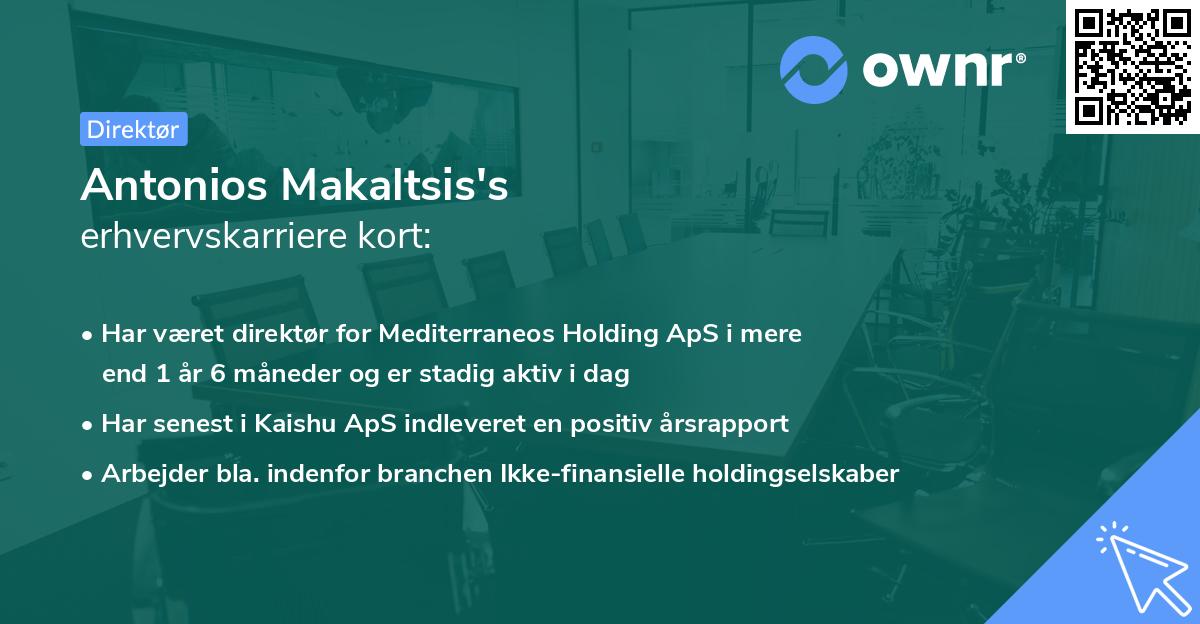 ownr®

Direktør

Antonios Makaltsis's
erhvervskarriere kort:

• Har været direktør for Mediterraneos Holding ApS i mere end 1 år 6 måneder og er stadig aktiv i dag

• Har senest i Kaishu ApS indleveret en positiv årsrapport

• Arbejder bla. indenfor branchen Ikke-finansielle holdingselskaber